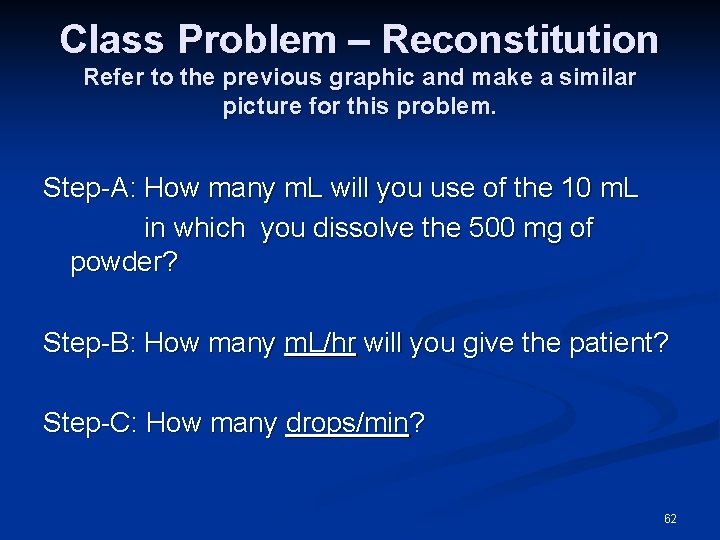 Class Problem – Reconstitution
Refer to the previous graphic and make a similar picture for this problem.

Step-A: How many mL will you use of the 10 mL in which you dissolve the 500 mg of powder?

Step-B: How many mL/hr will you give the patient?

Step-C: How many drops/min?

62